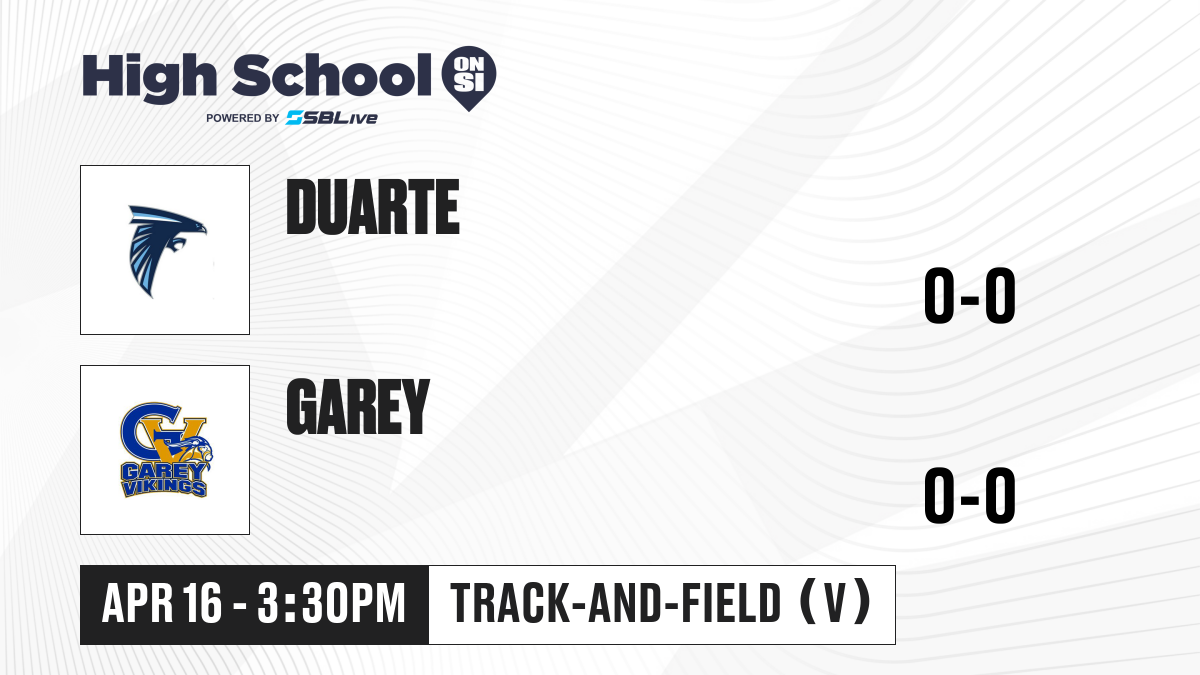 High School ON SI
POWERED BY SBLive

DUARTE

0-0

GV
GAREY VIKINGS

GAREY

0-0

APR 16 - 3:30PM

TRACK-AND-FIELD (V)